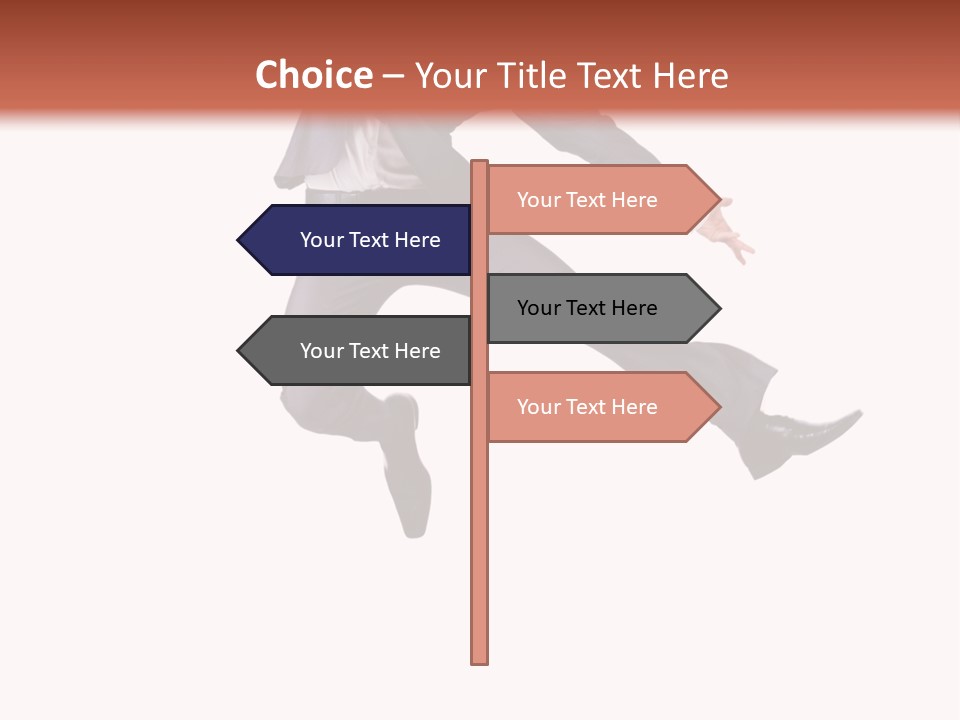 Choice – Your Title Text Here

Your Text Here

Your Text Here

Your Text Here

Your Text Here

Your Text Here